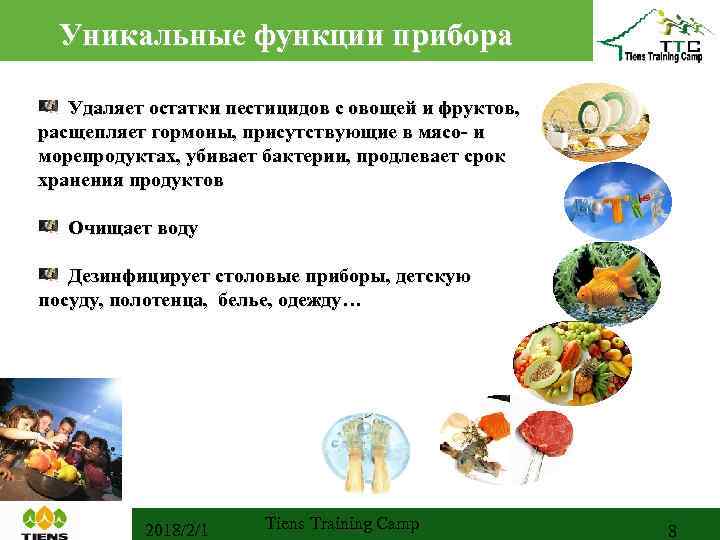 Уникальные функции прибора

TTC
Tiens Training Camp

Удаляет остатки пестицидов с овощей и фруктов, расщепляет гормоны, присутствующие в мясо- и морепродуктах, убивает бактерии, продлевает срок хранения продуктов

Очищает воду

Дезинфицирует столовые приборы, детскую посуду, полотенца, белье, одежду…

TIENS

2018/2/1

Tiens Training Camp

8